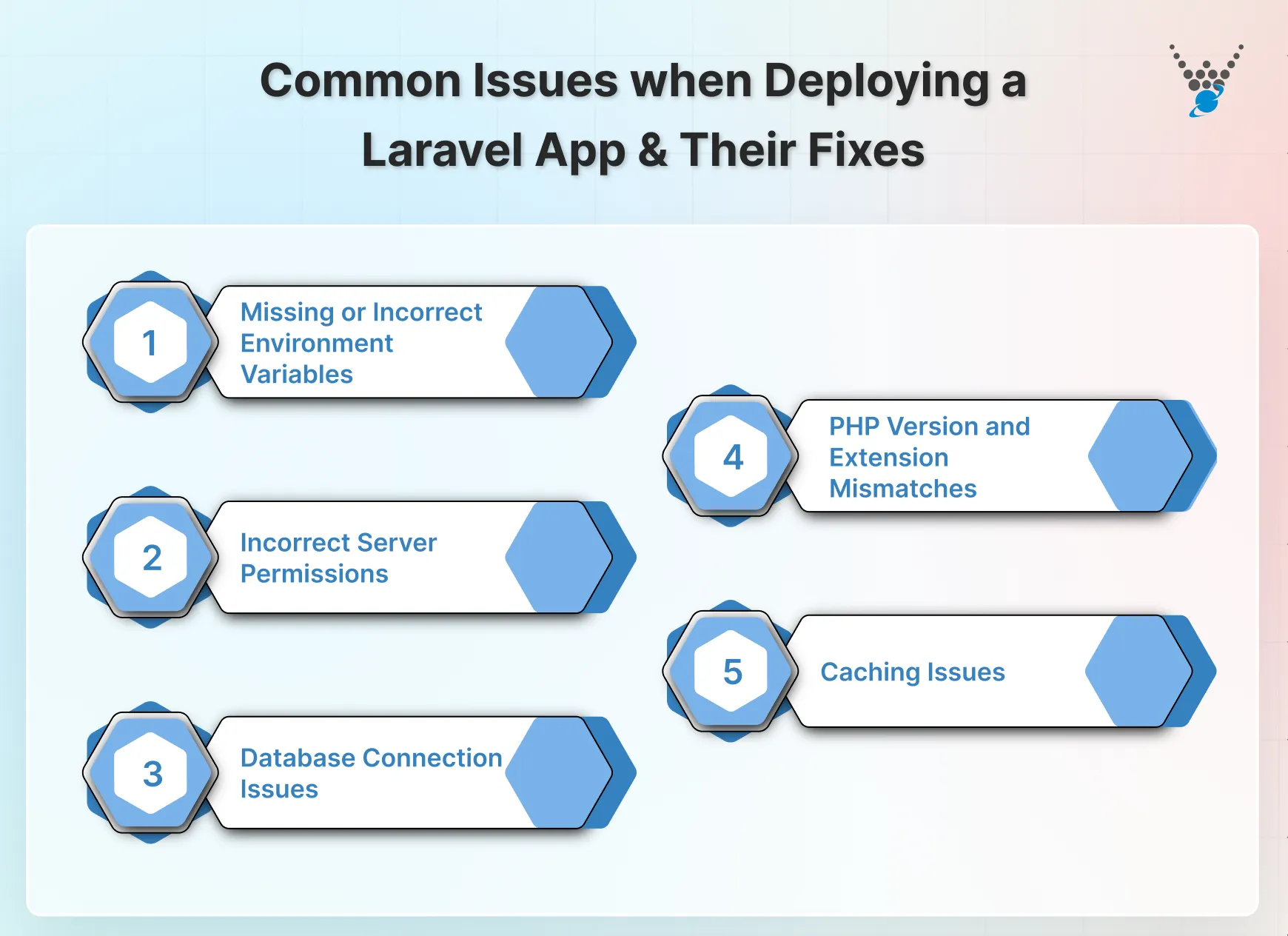 Common Issues when Deploying a Laravel App & Their Fixes

1
Missing or Incorrect Environment Variables

2
Incorrect Server Permissions

3
Database Connection Issues

4
PHP Version and Extension Mismatches

5
Caching Issues